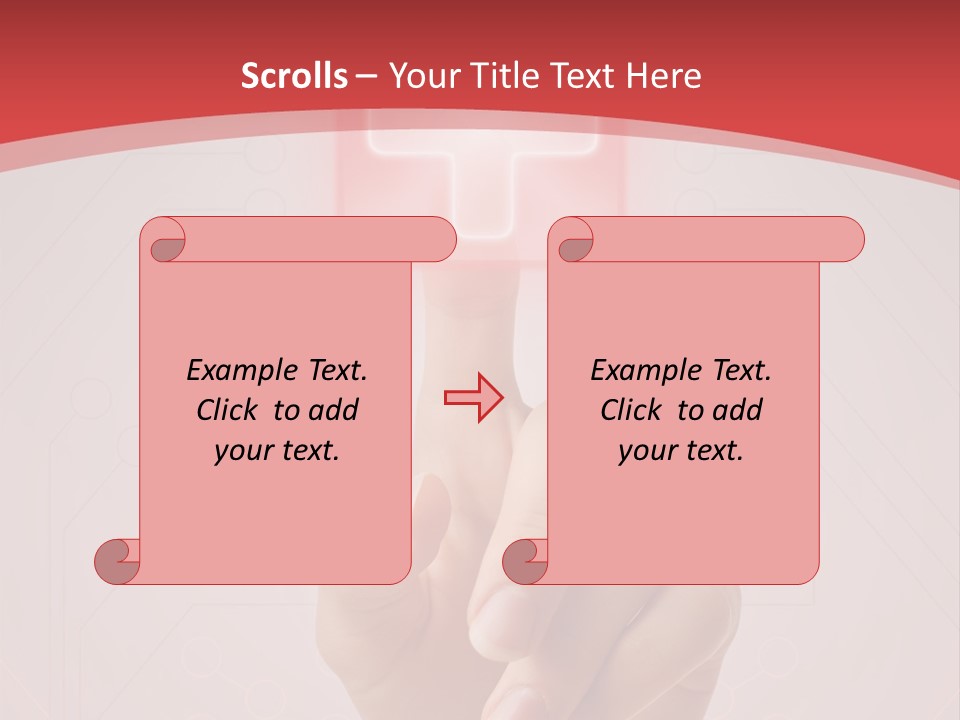 Scrolls – Your Title Text Here

Example Text. Click to add your text.

Example Text. Click to add your text.